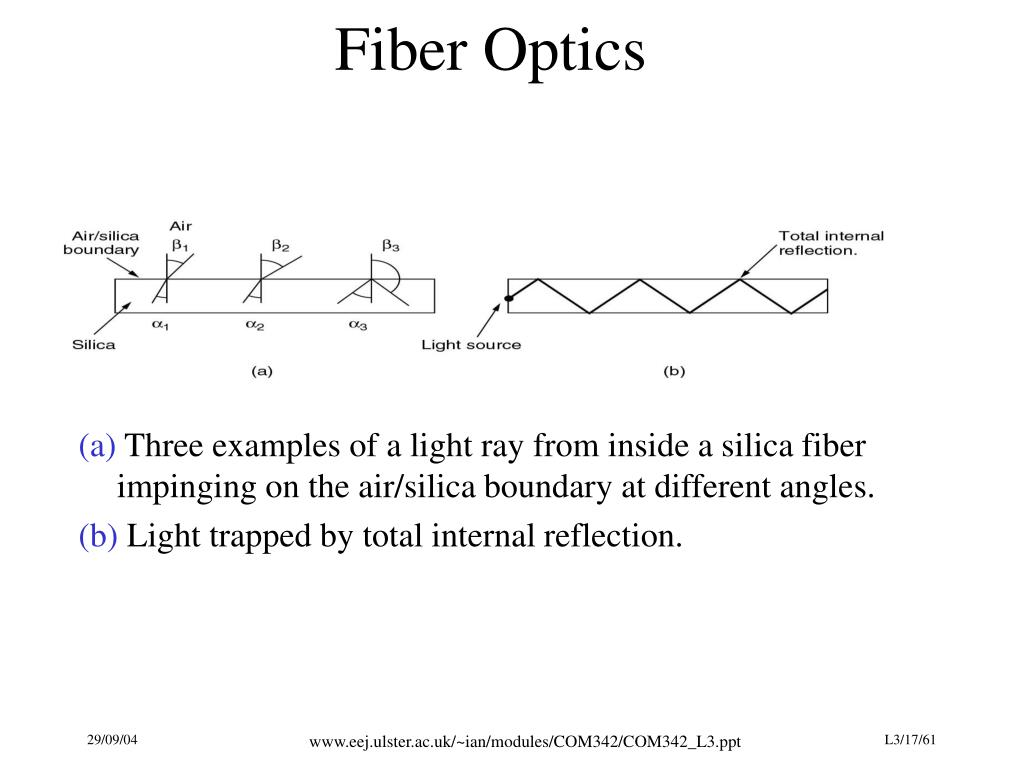 Fiber Optics

Air/silica boundary
Air
$\beta_1$
$\beta_2$
$\beta_3$
$\alpha_1$
$\alpha_2$
$\alpha_3$
Silica
(a)

Total internal reflection.
Light source
(b)

(a) Three examples of a light ray from inside a silica fiber impinging on the air/silica boundary at different angles.

(b) Light trapped by total internal reflection.

29/09/04
www.eej.ulster.ac.uk/~ian/modules/COM342/COM342_L3.ppt
L3/17/61